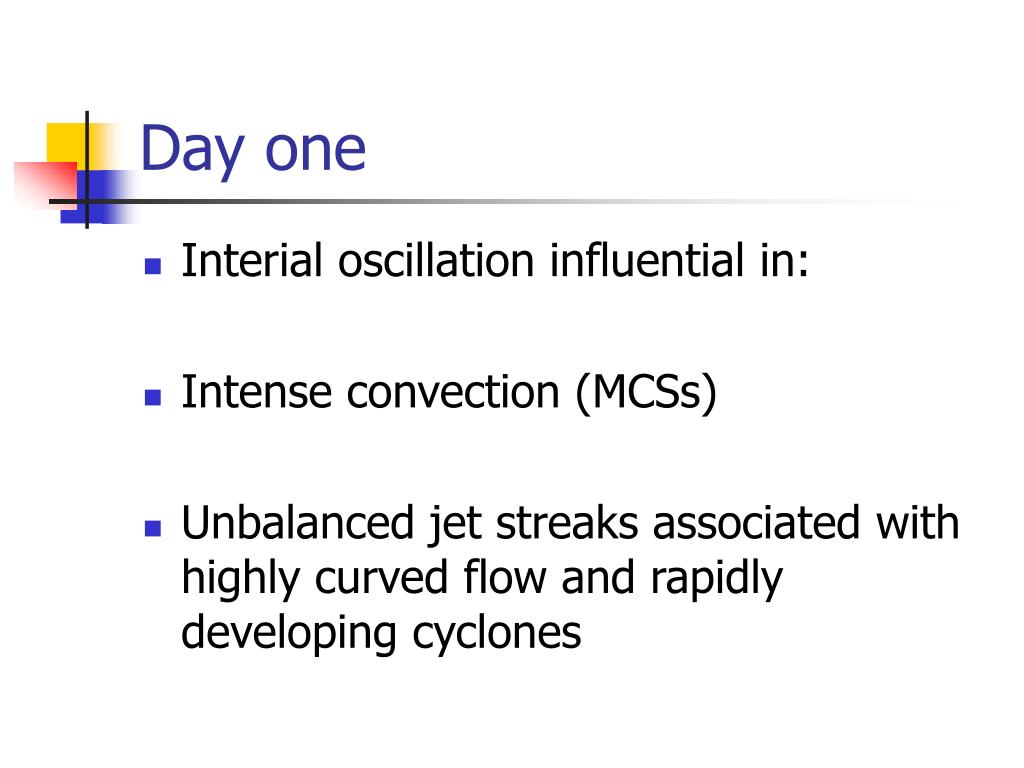 Day one

- Interial oscillation influential in:
- Intense convection (MCSs)
- Unbalanced jet streaks associated with highly curved flow and rapidly developing cyclones